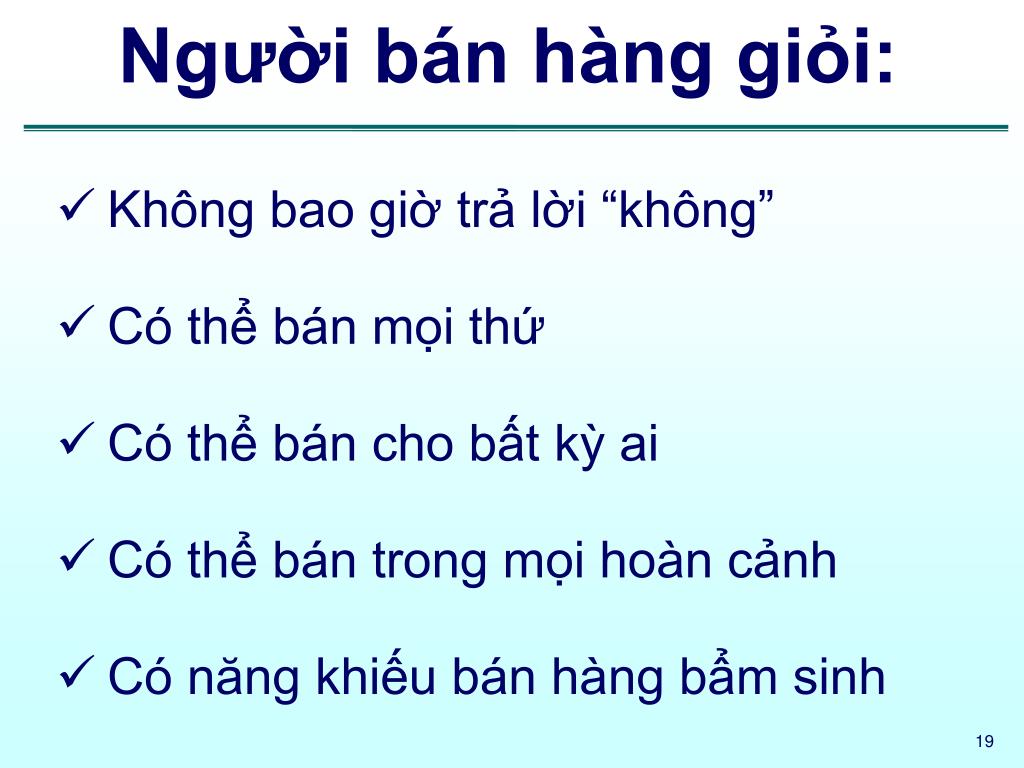 Người bán hàng giỏi:

✓ Không bao giờ trả lời “không”

✓ Có thể bán mọi thứ

✓ Có thể bán cho bất kỳ ai

✓ Có thể bán trong mọi hoàn cảnh

✓ Có năng khiếu bán hàng bẩm sinh

19